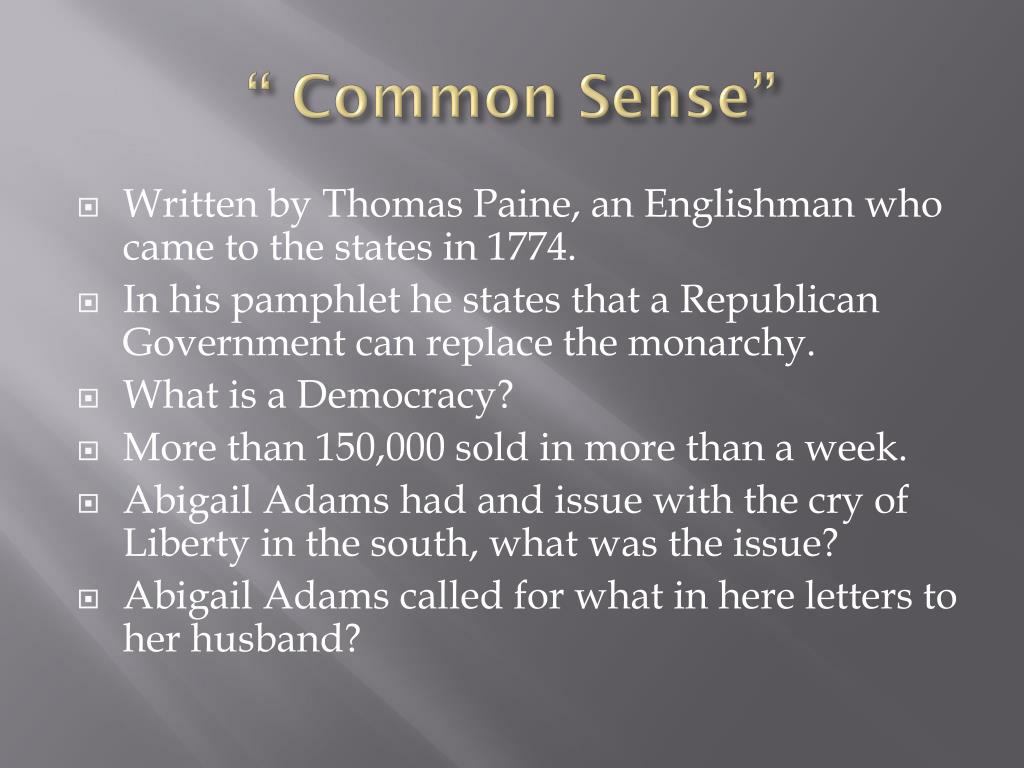 “ Common Sense”

Written by Thomas Paine, an Englishman who came to the states in 1774.
In his pamphlet he states that a Republican Government can replace the monarchy.
What is a Democracy?
More than 150,000 sold in more than a week.
Abigail Adams had and issue with the cry of Liberty in the south, what was the issue?
Abigail Adams called for what in here letters to her husband?